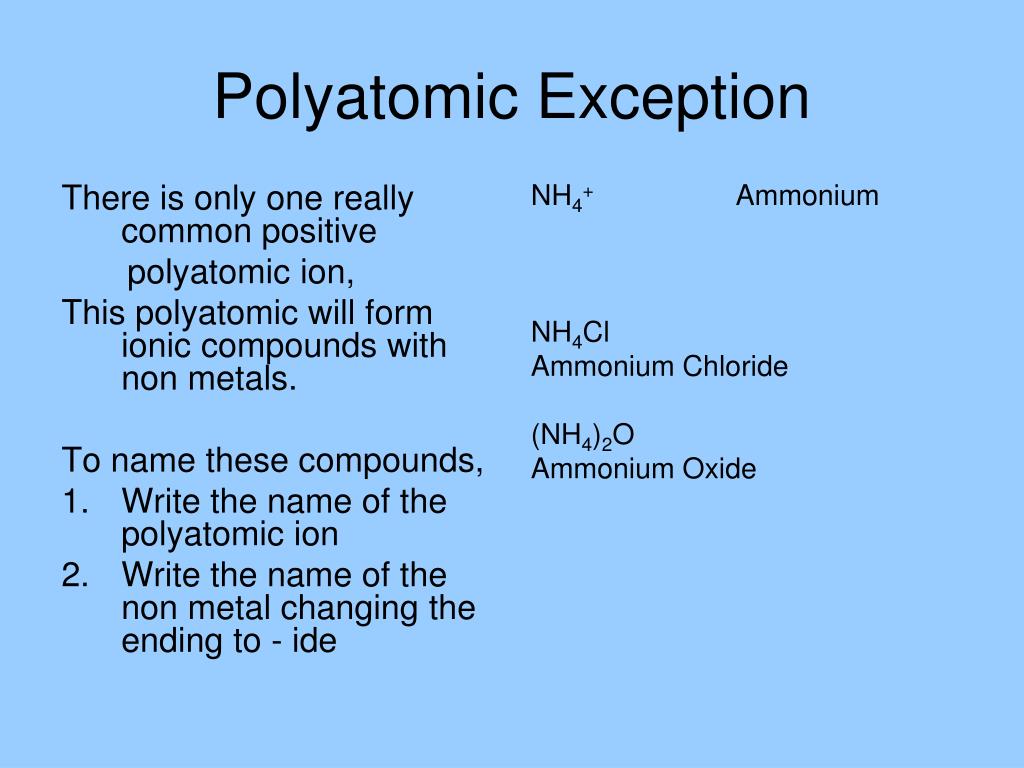 Polyatomic Exception

There is only one really common positive polyatomic ion,
This polyatomic will form ionic compounds with non metals.

To name these compounds,
1. Write the name of the polyatomic ion
2. Write the name of the non metal changing the ending to - ide

$NH_4^+$ Ammonium

$NH_4Cl$
Ammonium Chloride

$(NH_4)_2O$
Ammonium Oxide